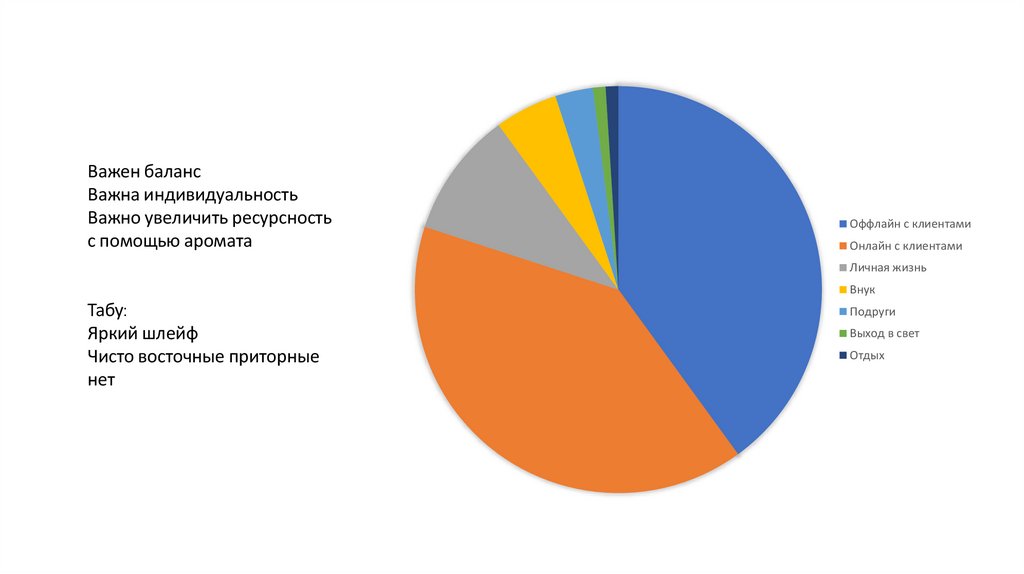 Важен баланс
Важна индивидуальность
Важно увеличить ресурсность с помощью аромата

Табу:
Яркий шлейф
Чисто восточные приторные нет

Оффлайн с клиентами
Онлайн с клиентами
Личная жизнь
Внук
Подруги
Выход в свет
Отдых